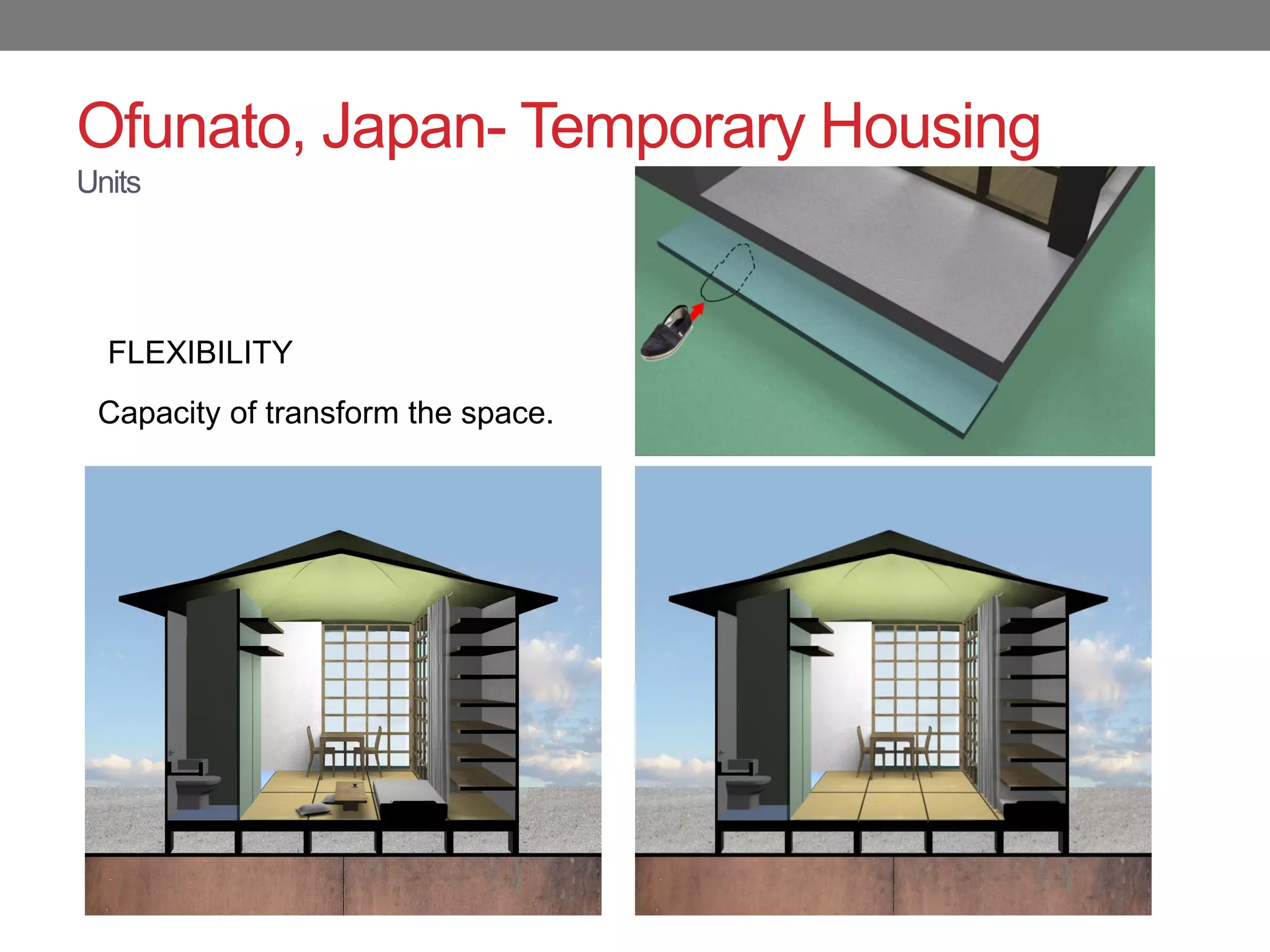 Ofunato, Japan- Temporary Housing

Units

FLEXIBILITY

Capacity of transform the space.